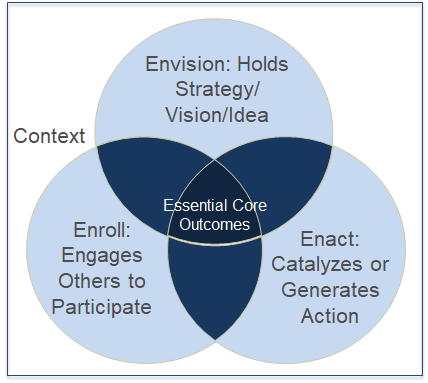 Envision: Holds Strategy/ Vision/Idea

Context

Essential Core Outcomes

Enroll: Engages Others to Participate

Enact: Catalyzes or Generates Action